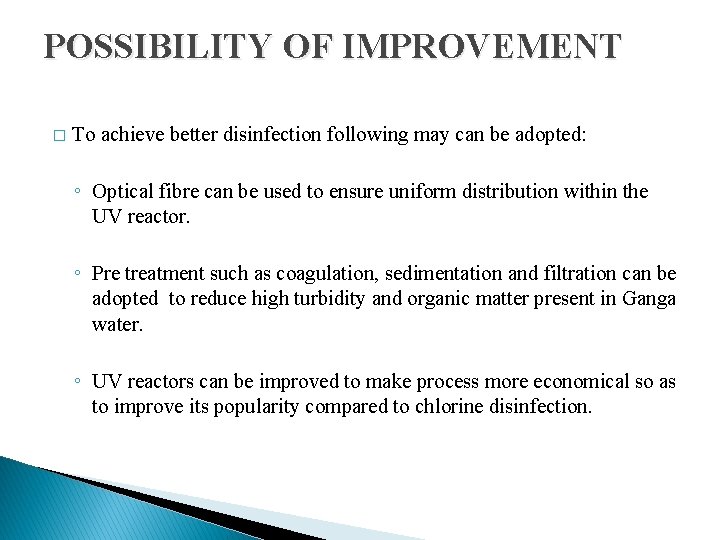 POSSIBILITY OF IMPROVEMENT

□ To achieve better disinfection following may can be adopted:

◦ Optical fibre can be used to ensure uniform distribution within the UV reactor.

◦ Pre treatment such as coagulation, sedimentation and filtration can be adopted to reduce high turbidity and organic matter present in Ganga water.

◦ UV reactors can be improved to make process more economical so as to improve its popularity compared to chlorine disinfection.